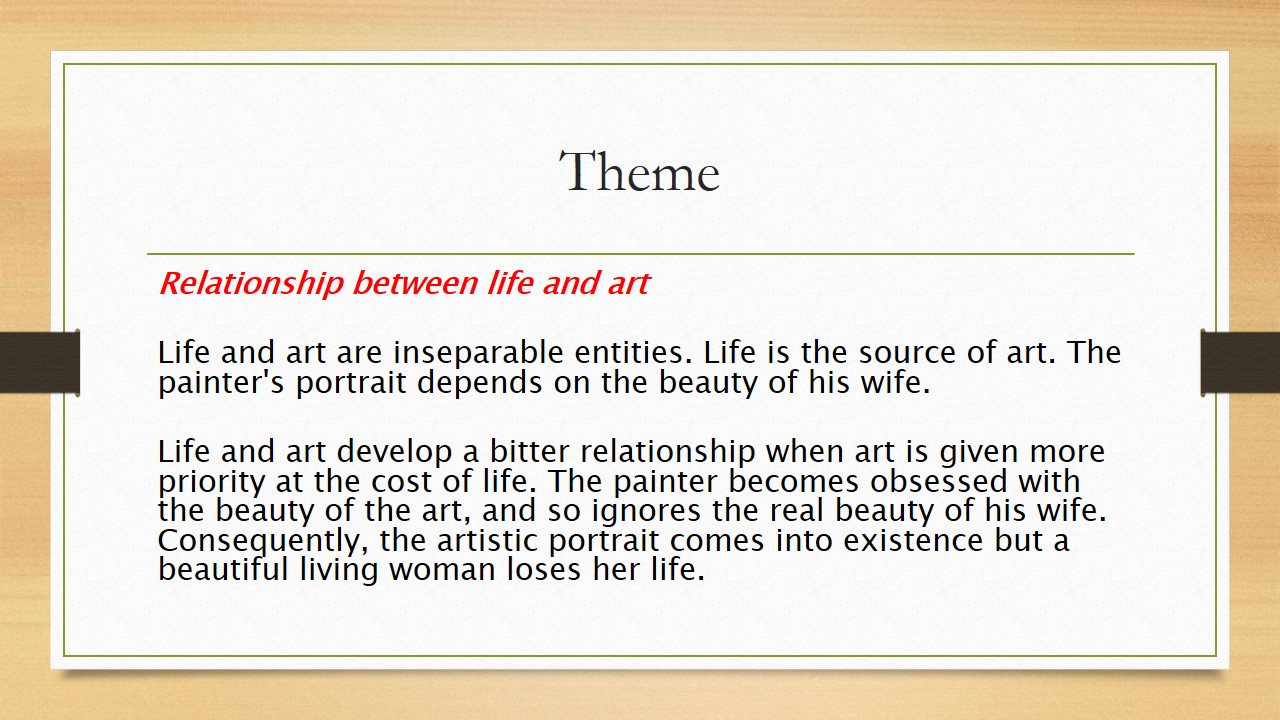 Theme

Relationship between life and art

Life and art are inseparable entities. Life is the source of art. The painter's portrait depends on the beauty of his wife.

Life and art develop a bitter relationship when art is given more priority at the cost of life. The painter becomes obsessed with the beauty of the art, and so ignores the real beauty of his wife. Consequently, the artistic portrait comes into existence but a beautiful living woman loses her life.